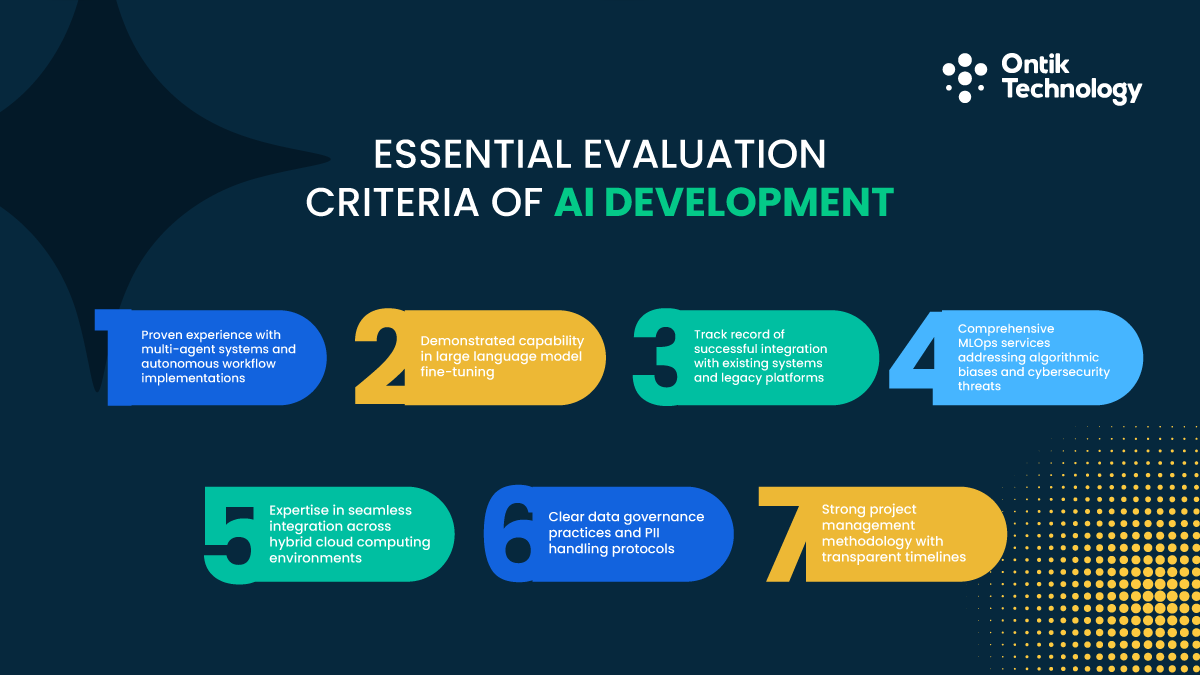 Ontik Technology

ESSENTIAL EVALUATION CRITERIA OF AI DEVELOPMENT

1 Proven experience with multi-agent systems and autonomous workflow implementations

2 Demonstrated capability in large language model fine-tuning

3 Track record of successful integration with existing systems and legacy platforms

4 Comprehensive MLOps services addressing algorithmic biases and cybersecurity threats

5 Expertise in seamless integration across hybrid cloud computing environments

6 Clear data governance practices and PII handling protocols

7 Strong project management methodology with transparent timelines